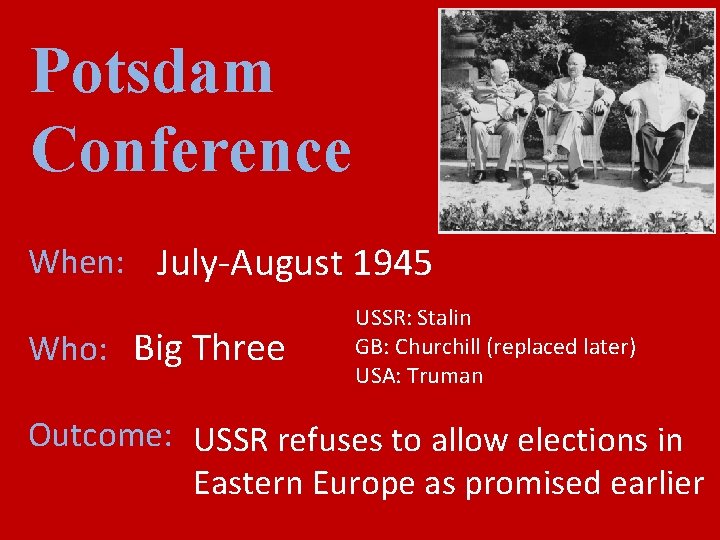 Potsdam Conference

When: July-August 1945

Who: Big Three

USSR: Stalin
GB: Churchill (replaced later)
USA: Truman

Outcome: USSR refuses to allow elections in Eastern Europe as promised earlier